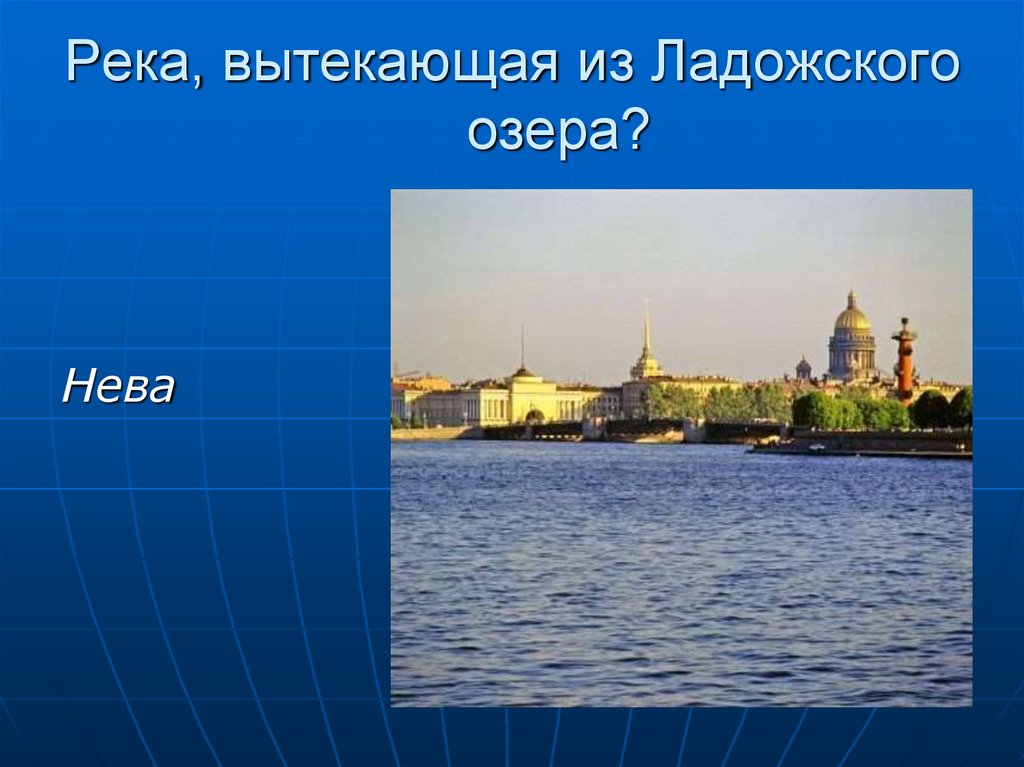 Река, вытекающая из Ладожского озера?

Нева